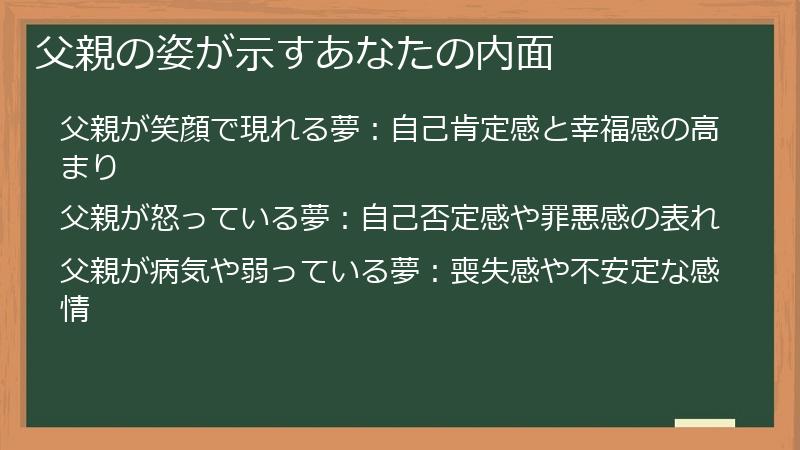 父親の姿が示すあなたの内面

父親が笑顔で現れる夢：自己肯定感と幸福感の高まり

父親が怒っている夢：自己否定感や罪悪感の表れ

父親が病気や弱っている夢：喪失感や不安定な感情